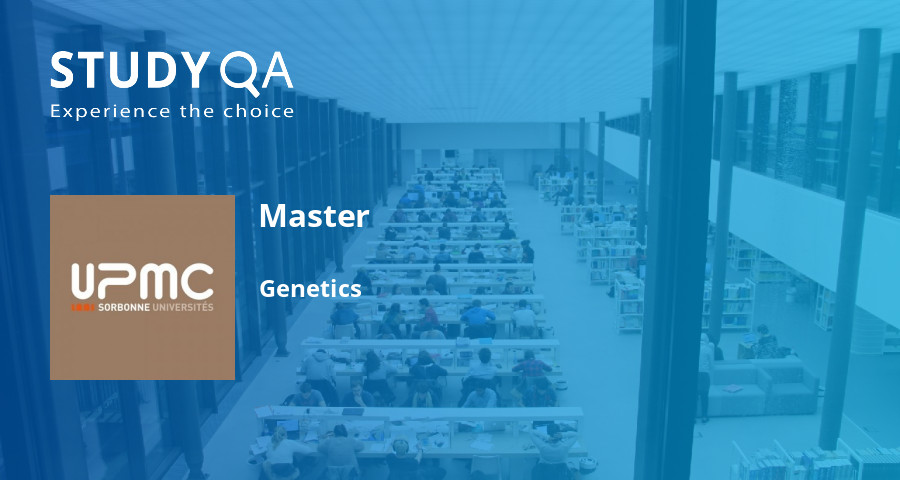 STUDY QA
Experience the choice

UPMC
SORBONNE UNIVERSITÉS

Master

Genetics